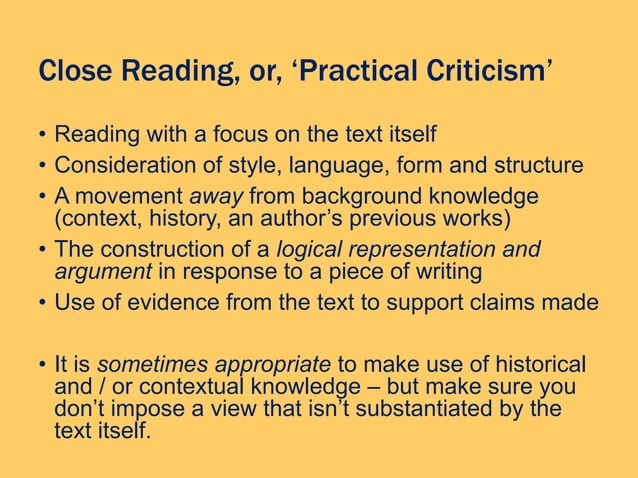 Close Reading, or, ‘Practical Criticism’

• Reading with a focus on the text itself
• Consideration of style, language, form and structure
• A movement away from background knowledge (context, history, an author’s previous works)
• The construction of a logical representation and argument in response to a piece of writing
• Use of evidence from the text to support claims made

• It is sometimes appropriate to make use of historical and / or contextual knowledge – but make sure you don’t impose a view that isn’t substantiated by the text itself.